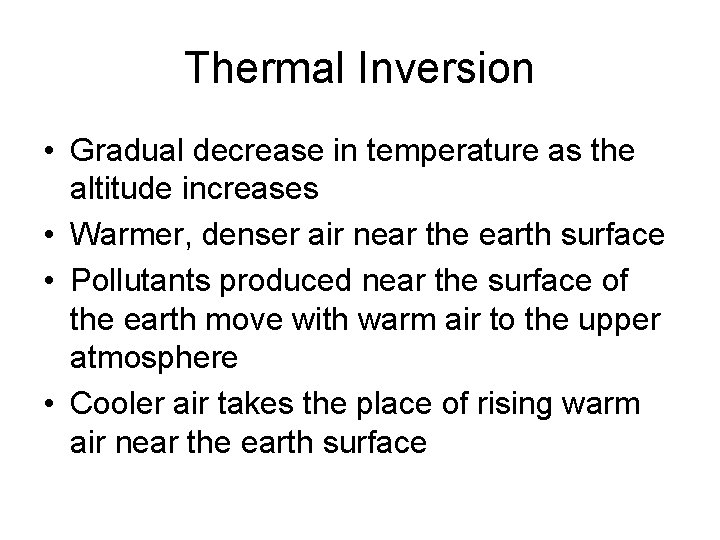 Thermal Inversion

• Gradual decrease in temperature as the altitude increases
• Warmer, denser air near the earth surface
• Pollutants produced near the surface of the earth move with warm air to the upper atmosphere
• Cooler air takes the place of rising warm air near the earth surface